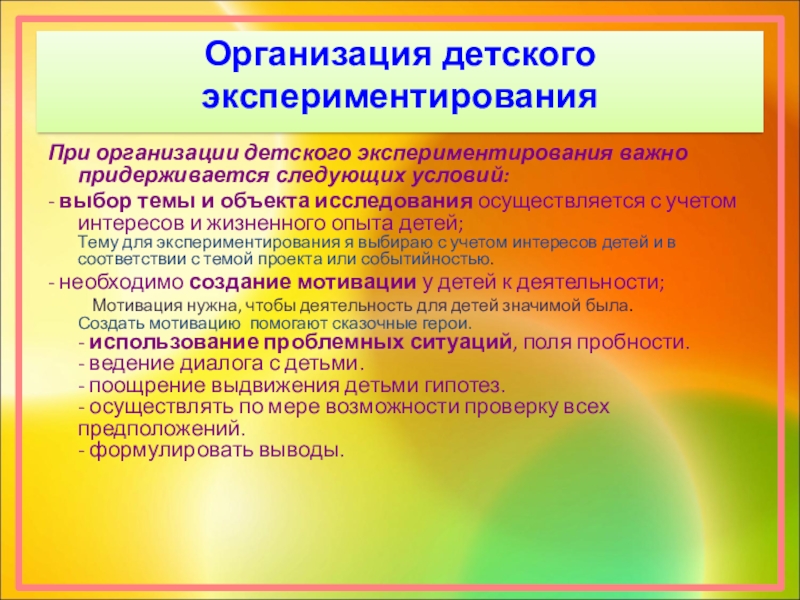 Организация детского экспериментирования

При организации детского экспериментирования важно придерживается следующих условий:

- выбор темы и объекта исследования осуществляется с учетом интересов и жизненного опыта детей;
Тему для экспериментирования я выбираю с учетом интересов детей и в соответствии с темой проекта или событийностью.

- необходимо создание мотивации у детей к деятельности;
Мотивация нужна, чтобы деятельность для детей значимой была.
Создать мотивацию помогают сказочные герои.
- использование проблемных ситуаций, поля пробности.
- ведение диалога с детьми.
- поощрение выдвижения детьми гипотез.
- осуществлять по мере возможности проверку всех предположений.
- формулировать выводы.